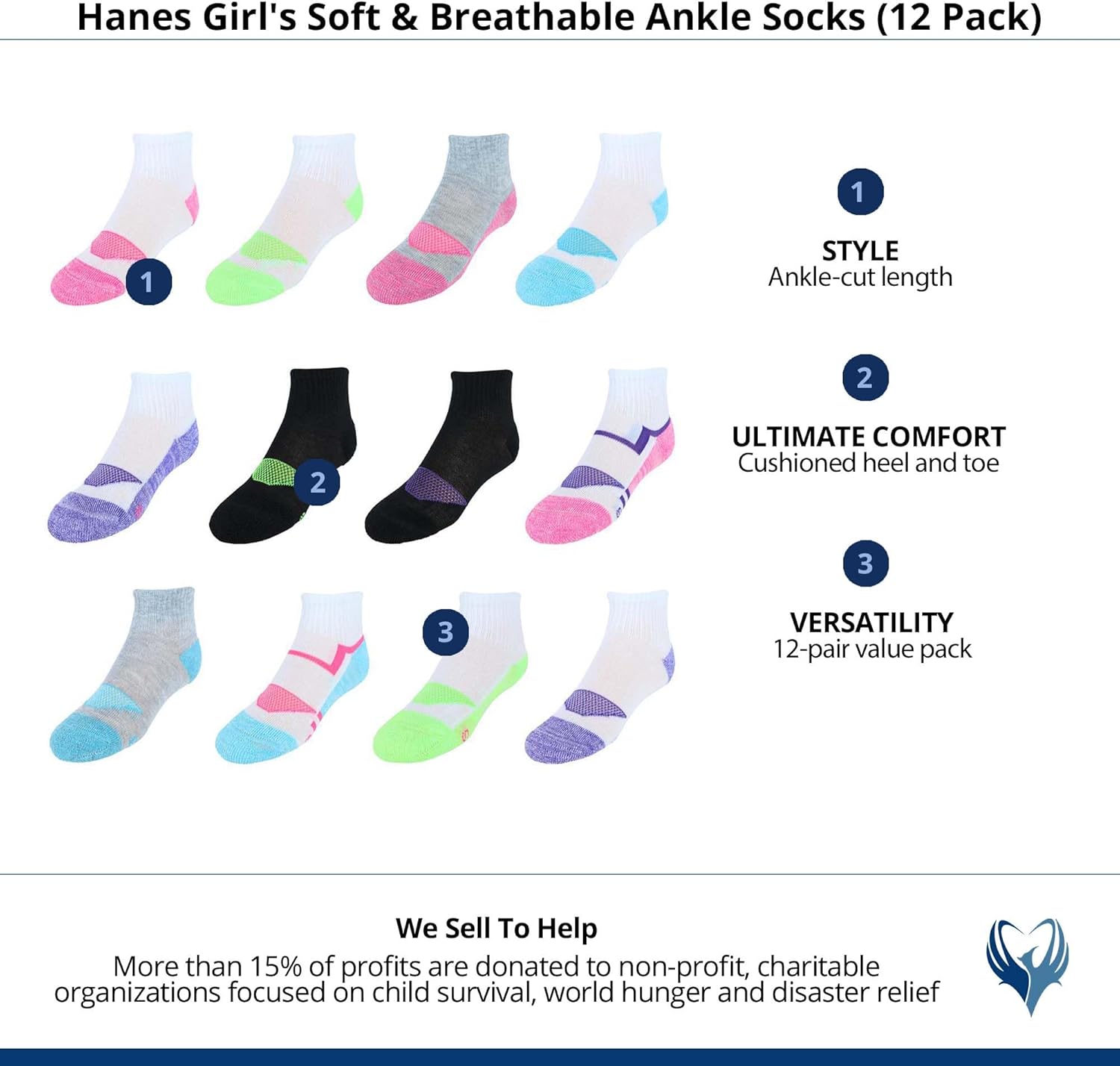 Hanes Girl's Soft & Breathable Ankle Socks (12 Pack)

1

2

3

1
STYLE
Ankle-cut length

2
ULTIMATE COMFORT
Cushioned heel and toe

3
VERSATILITY
12-pair value pack

We Sell To Help
More than 15% of profits are donated to non-profit, charitable organizations focused on child survival, world hunger and disaster relief